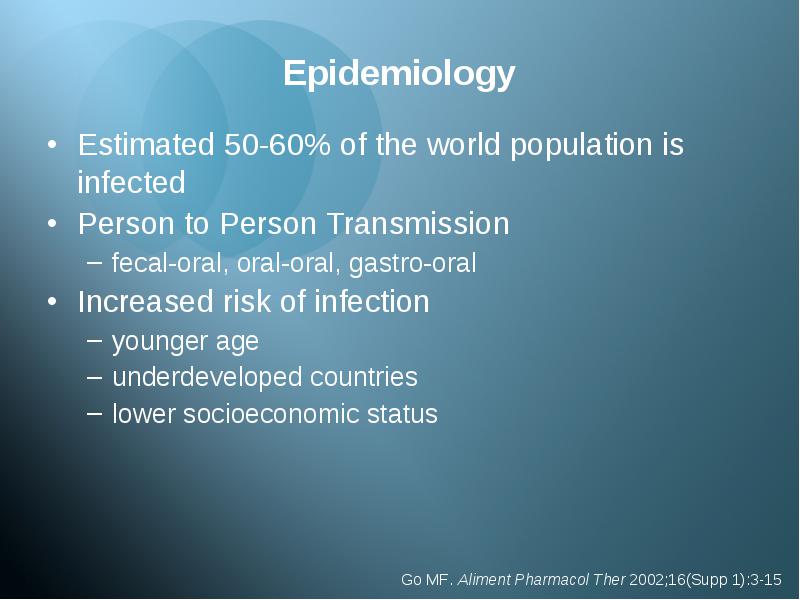 Epidemiology

• Estimated 50-60% of the world population is infected
• Person to Person Transmission
– fecal-oral, oral-oral, gastro-oral
• Increased risk of infection
– younger age
– underdeveloped countries
– lower socioeconomic status

Go MF. Aliment Pharmacol Ther 2002;16(Supp 1):3-15